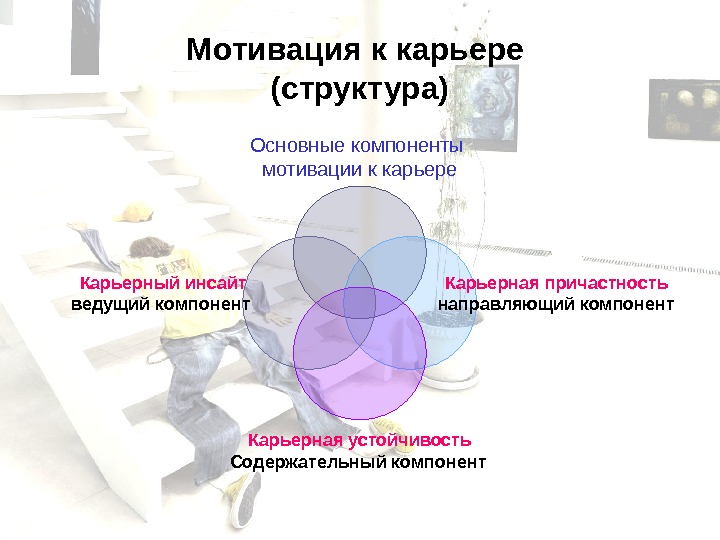 Мотивация к карьере (структура)

Основные компоненты мотивации к карьере

Карьерный инсайт
ведущий компонент

Карьерная причастность
направляющий компонент

Карьерная устойчивость
Содержательный компонент